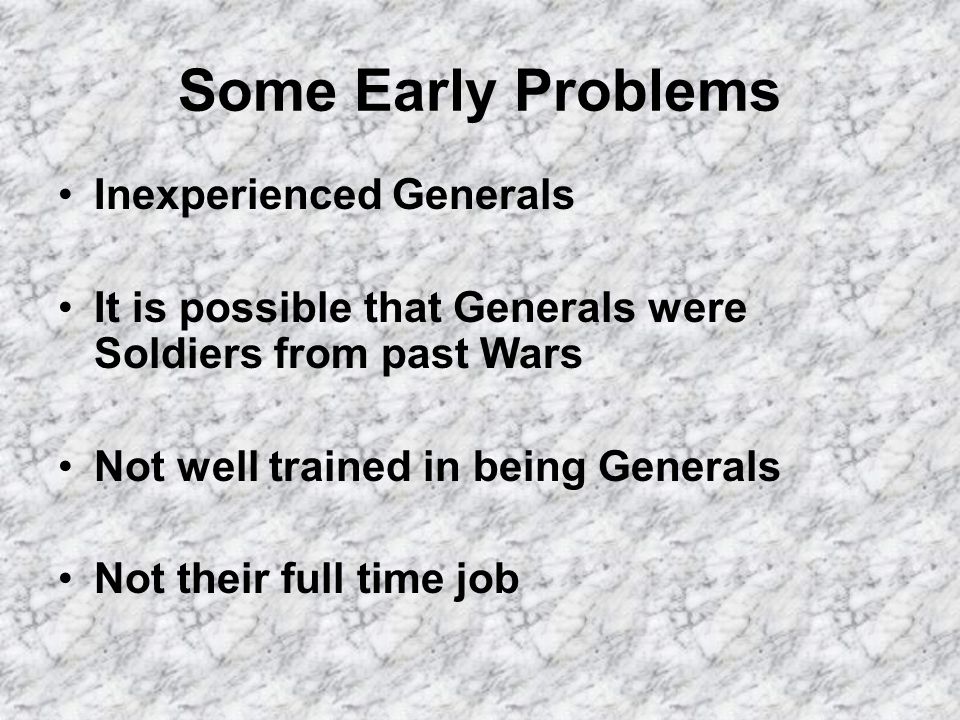 Some Early Problems

• Inexperienced Generals

• It is possible that Generals were Soldiers from past Wars

• Not well trained in being Generals

• Not their full time job